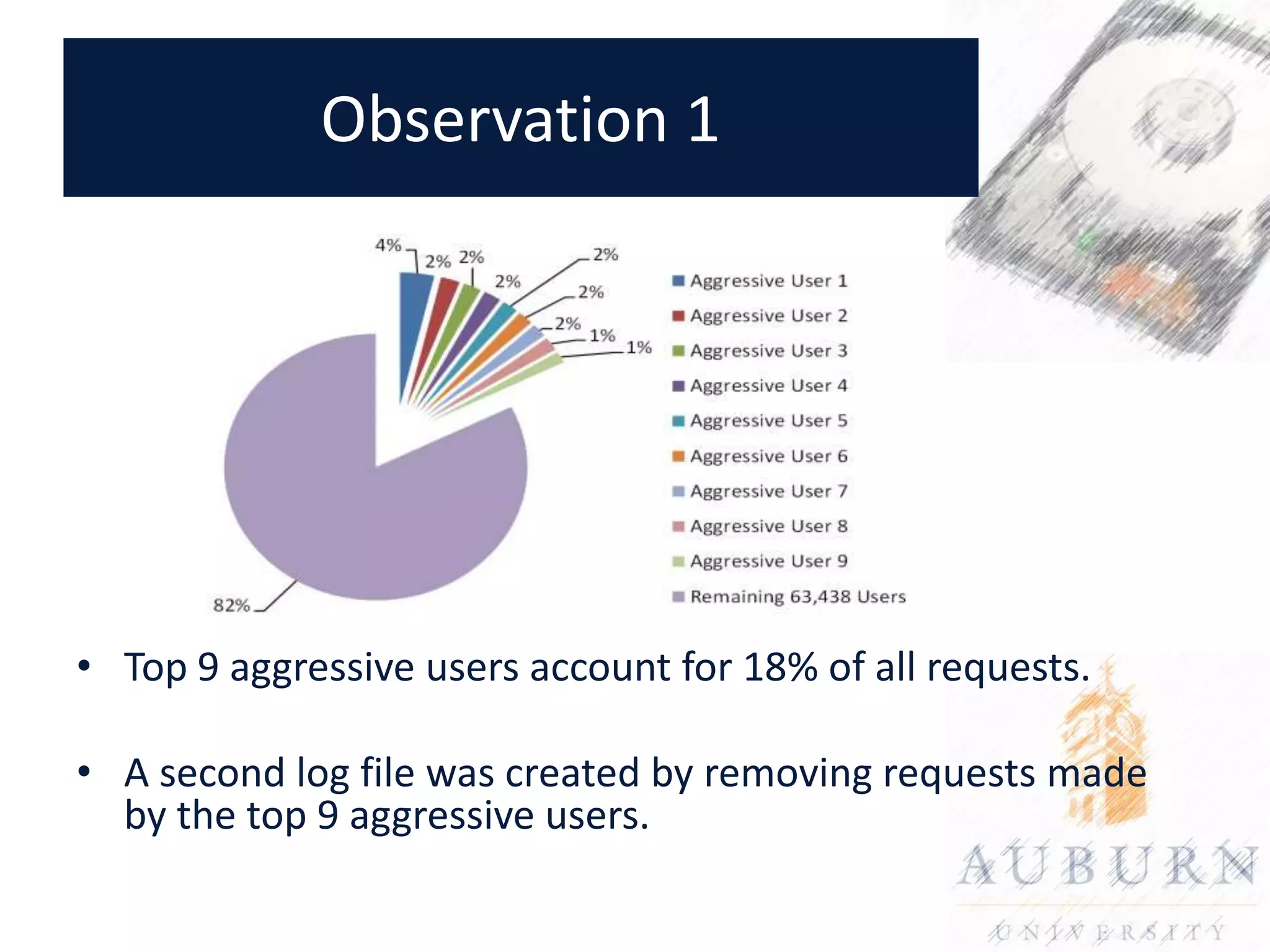 Observation 1

4%
2%
2%
2%
2%
2%
2%
1%
1%
82%

Aggressive User 1
Aggressive User 2
Aggressive User 3
Aggressive User 4
Aggressive User 5
Aggressive User 6
Aggressive User 7
Aggressive User 8
Aggressive User 9
Remaining 63,438 Users

• Top 9 aggressive users account for 18% of all requests.

• A second log file was created by removing requests made by the top 9 aggressive users.

AUBURN
UNIVERSITY